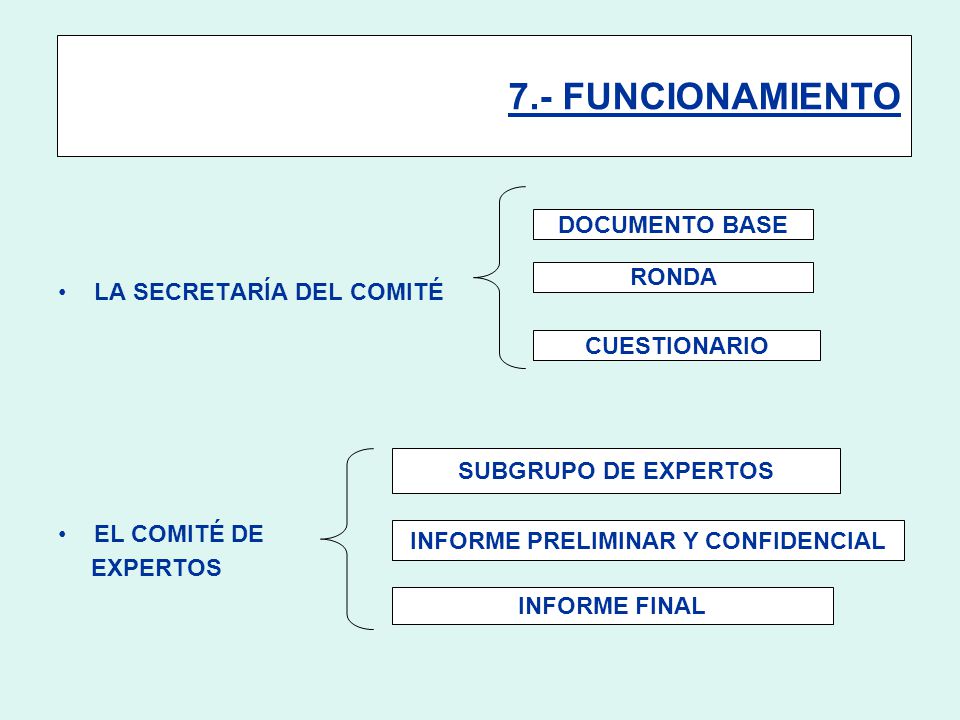 7.- FUNCIONAMIENTO

• LA SECRETARÍA DEL COMITÉ

DOCUMENTO BASE

RONDA

CUESTIONARIO

• EL COMITÉ DE EXPERTOS

SUBGRUPO DE EXPERTOS

INFORME PRELIMINAR Y CONFIDENCIAL

INFORME FINAL